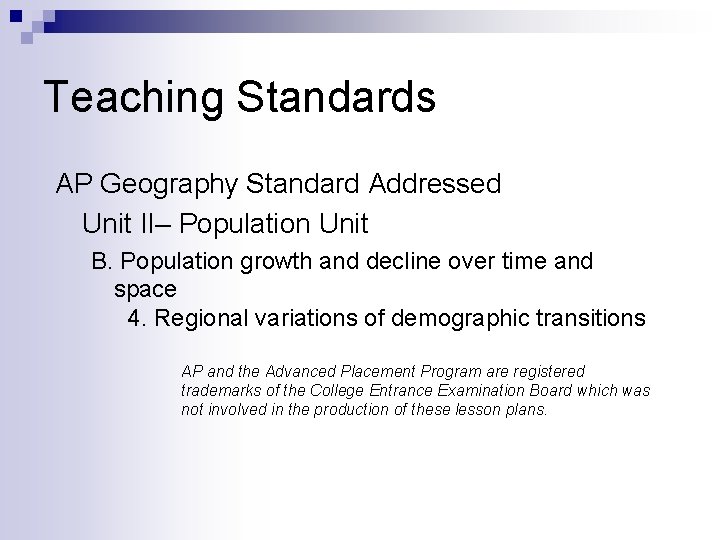 Teaching Standards

AP Geography Standard Addressed

Unit II– Population Unit

B. Population growth and decline over time and space

4. Regional variations of demographic transitions

AP and the Advanced Placement Program are registered trademarks of the College Entrance Examination Board which was not involved in the production of these lesson plans.